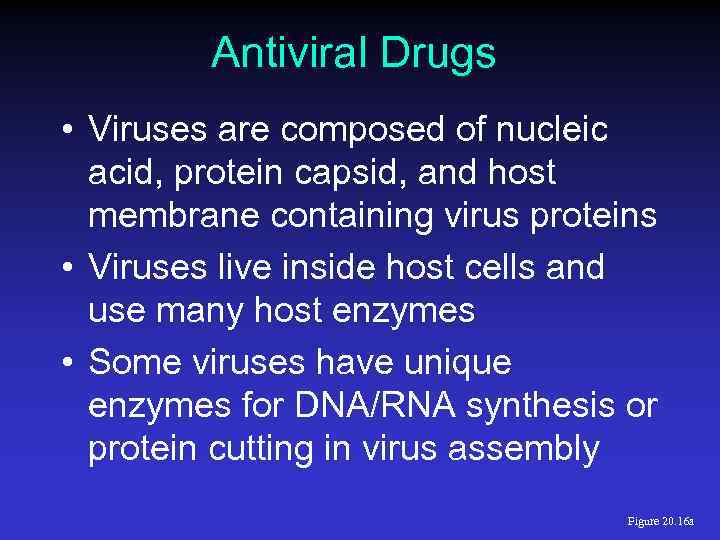 Antiviral Drugs

• Viruses are composed of nucleic acid, protein capsid, and host membrane containing virus proteins

• Viruses live inside host cells and use many host enzymes

• Some viruses have unique enzymes for DNA/RNA synthesis or protein cutting in virus assembly

Figure 20.16a